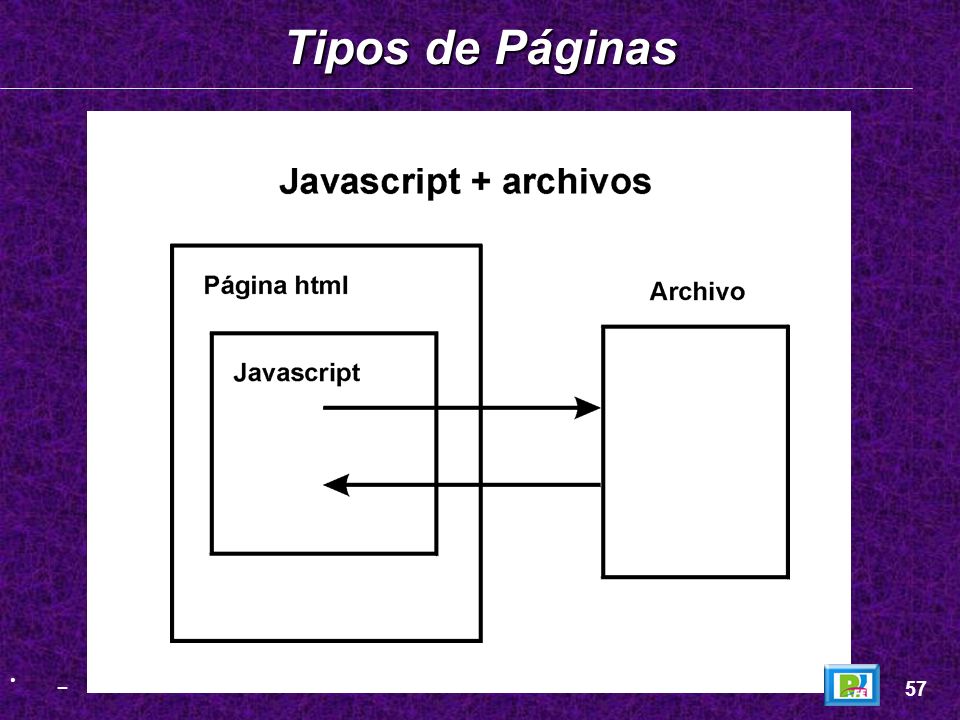 Tipos de Páginas

Javascript + archivos

Página html

Javascript

Archivo

57